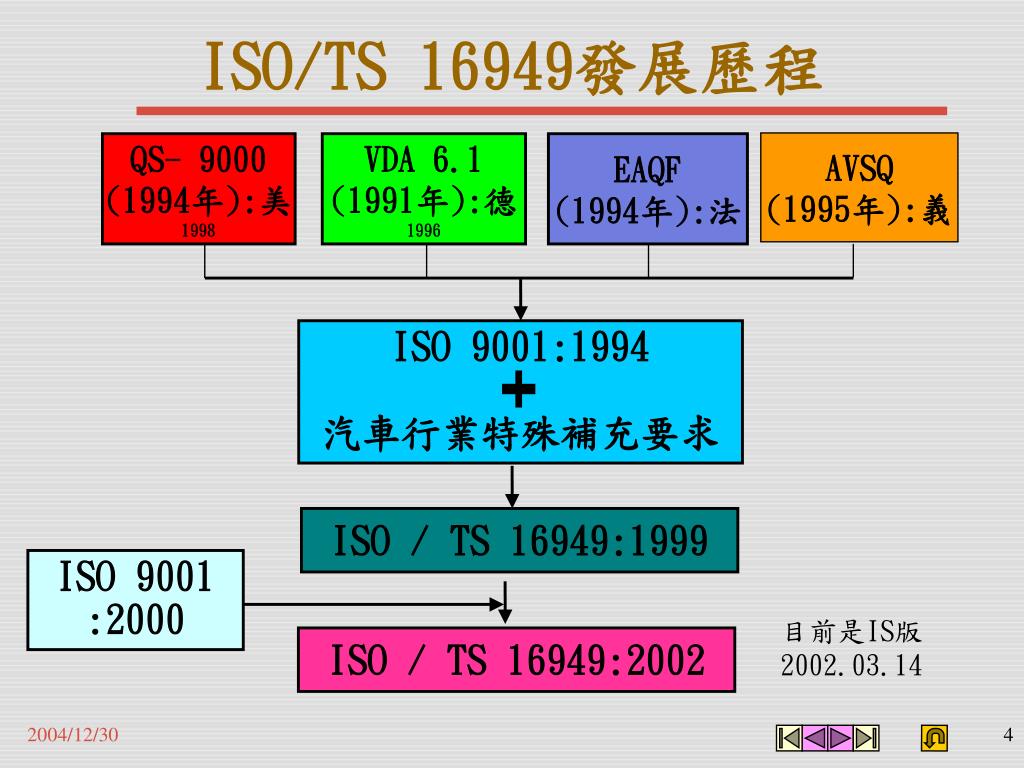 ISO/TS 16949發展歷程

QS- 9000 (1994年):美 1998

VDA 6.1 (1991年):德 1996

EAQF (1994年):法

AVSQ (1995年):義

ISO 9001:1994
+
汽車行業特殊補充要求

ISO / TS 16949:1999

ISO 9001 :2000

ISO / TS 16949:2002

目前是IS版 2002.03.14

2004/12/30

4